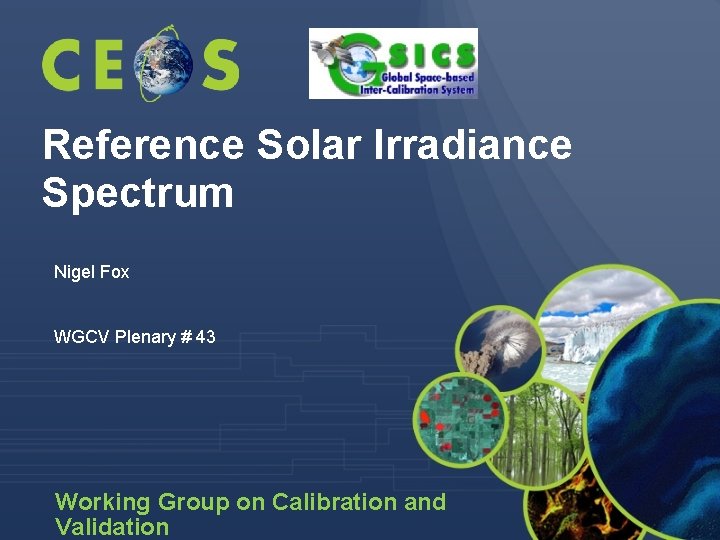 CEOS

GSICS
Global Space-based
Inter-Calibration System

Reference Solar Irradiance Spectrum

Nigel Fox

WGCV Plenary # 43

Working Group on Calibration and Validation